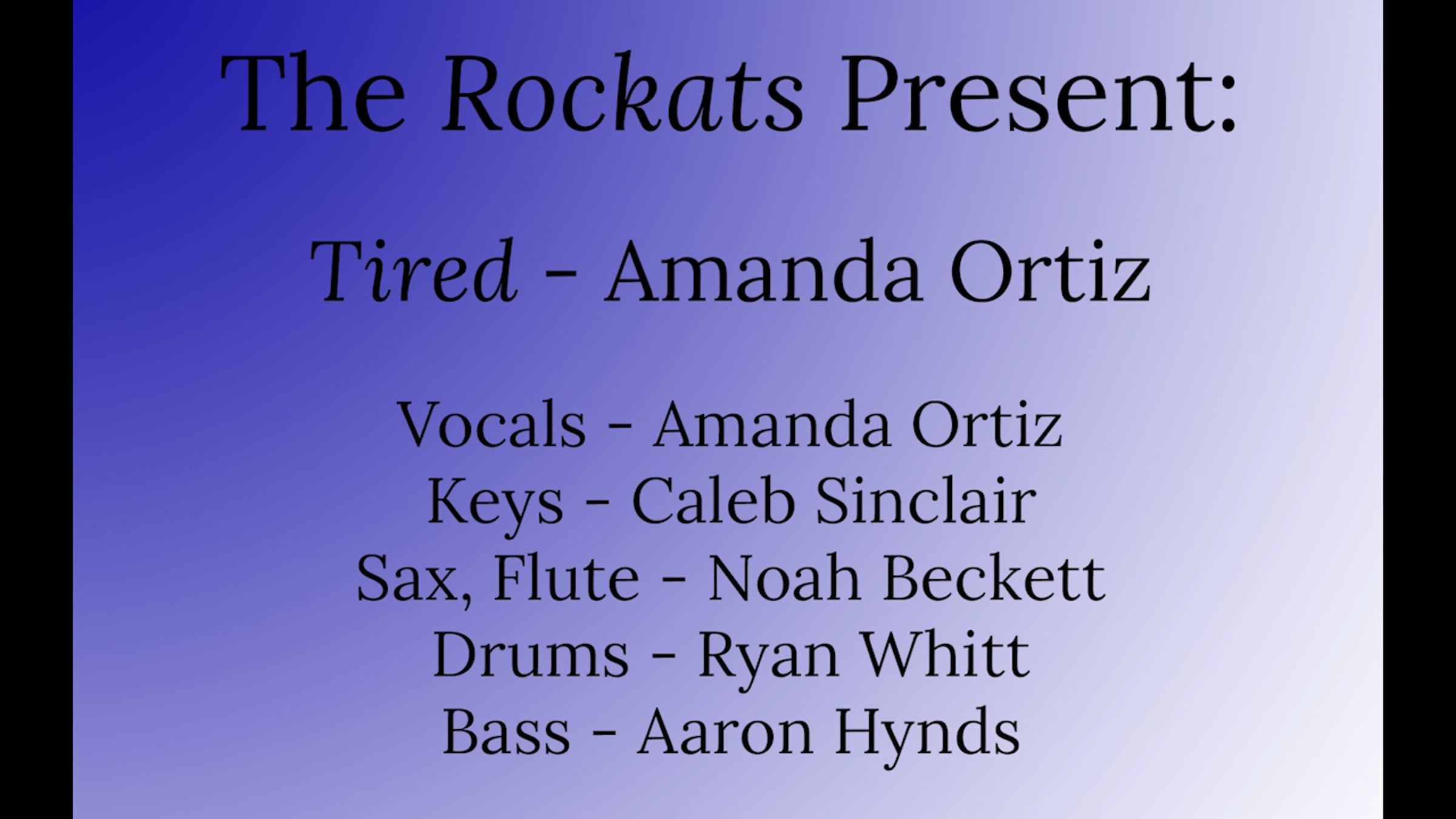 The Rockats Present:

Tired - Amanda Ortiz

Vocals - Amanda Ortiz
Keys - Caleb Sinclair
Sax, Flute - Noah Beckett
Drums - Ryan Whitt
Bass - Aaron Hynds